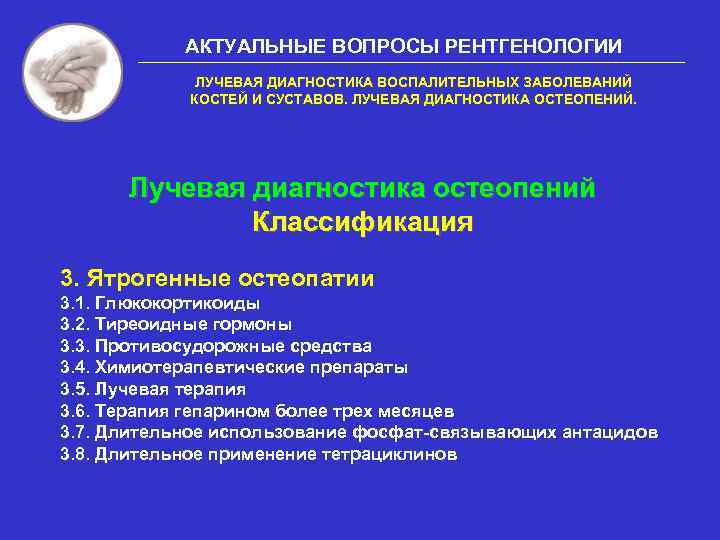 АКТУАЛЬНЫЕ ВОПРОСЫ РЕНТГЕНОЛОГИИ

ЛУЧЕВАЯ ДИАГНОСТИКА ВОСПАЛИТЕЛЬНЫХ ЗАБОЛЕВАНИЙ КОСТЕЙ И СУСТАВОВ. ЛУЧЕВАЯ ДИАГНОСТИКА ОСТЕОПЕНИЙ.

Лучевая диагностика остеопений
Классификация

3. Ятрогенные остеопатии
3.1. Глюкокортикоиды
3.2. Тиреоидные гормоны
3.3. Противосудорожные средства
3.4. Химиотерапевтические препараты
3.5. Лучевая терапия
3.6. Терапия гепарином более трех месяцев
3.7. Длительное использование фосфат-связывающих антацидов
3.8. Длительное применение тетрациклинов